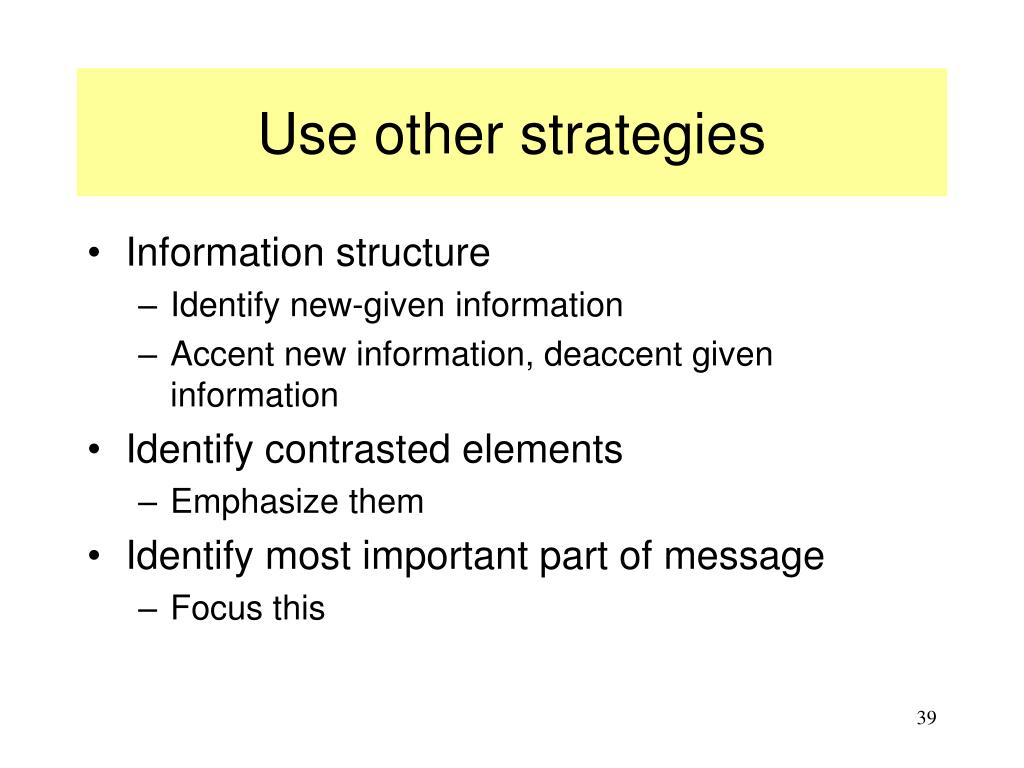 Use other strategies

• Information structure
– Identify new-given information
– Accent new information, deaccent given information
• Identify contrasted elements
– Emphasize them
• Identify most important part of message
– Focus this

39